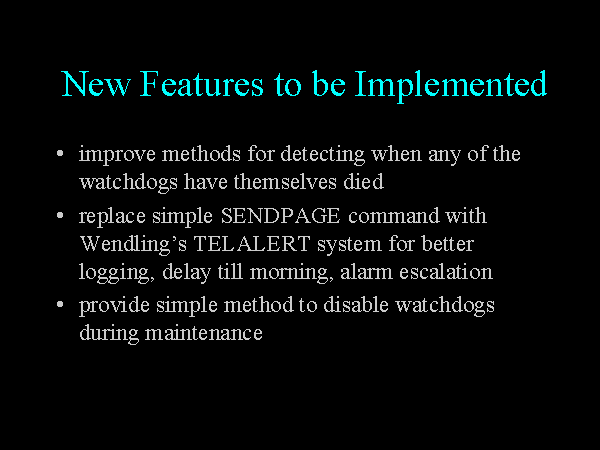 New Features to be Implemented

• improve methods for detecting when any of the watchdogs have themselves died

• replace simple SENDPAGE command with Wendling's TELALERT system for better logging, delay till morning, alarm escalation

• provide simple method to disable watchdogs during maintenance